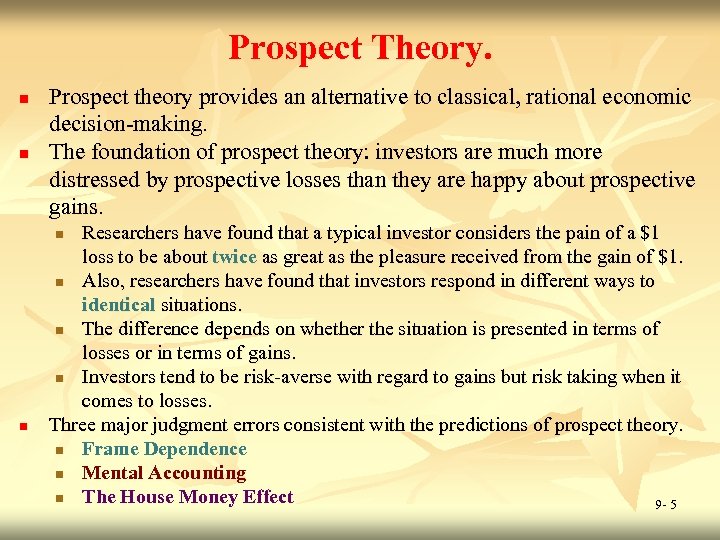 Prospect Theory.

Prospect theory provides an alternative to classical, rational economic decision-making.

The foundation of prospect theory: investors are much more distressed by prospective losses than they are happy about prospective gains.

Researchers have found that a typical investor considers the pain of a \$1 loss to be about twice as great as the pleasure received from the gain of \$1.

Also, researchers have found that investors respond in different ways to identical situations.

The difference depends on whether the situation is presented in terms of losses or in terms of gains.

Investors tend to be risk-averse with regard to gains but risk taking when it comes to losses.

Three major judgment errors consistent with the predictions of prospect theory.

Frame Dependence

Mental Accounting

The House Money Effect

9- 5